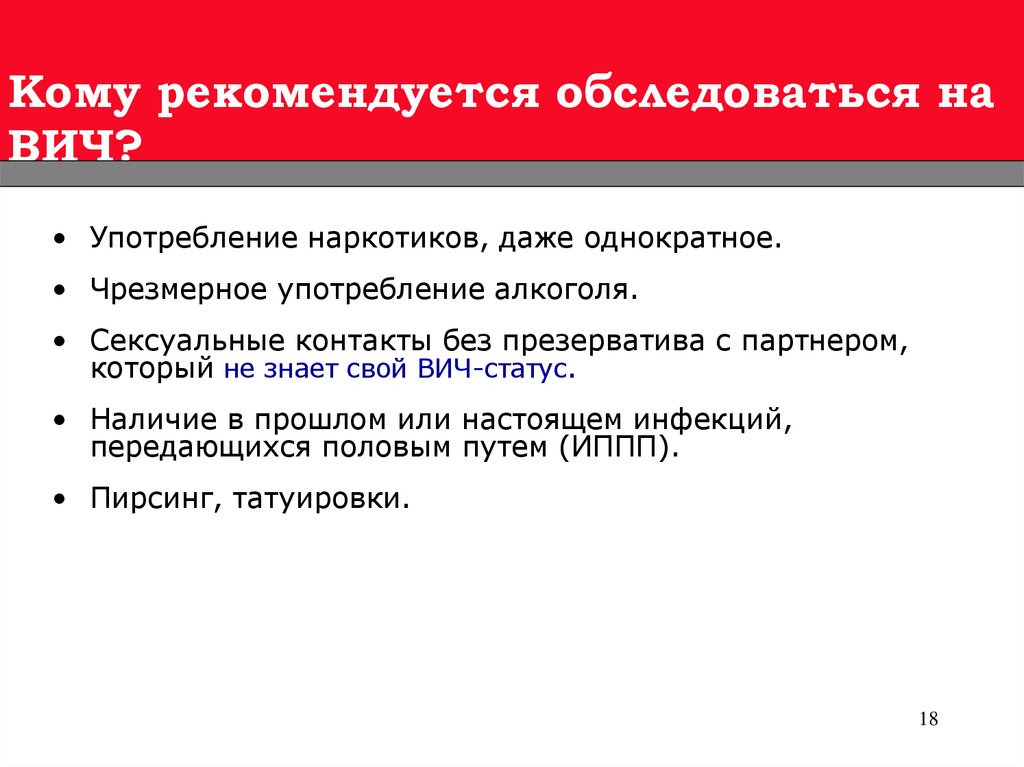 Кому рекомендуется обследоваться на ВИЧ?

• Употребление наркотиков, даже однократное.

• Чрезмерное употребление алкоголя.

• Сексуальные контакты без презерватива с партнером, который не знает свой ВИЧ-статус.

• Наличие в прошлом или настоящем инфекций, передающихся половым путем (ИППП).

• Пирсинг, татуировки.

18